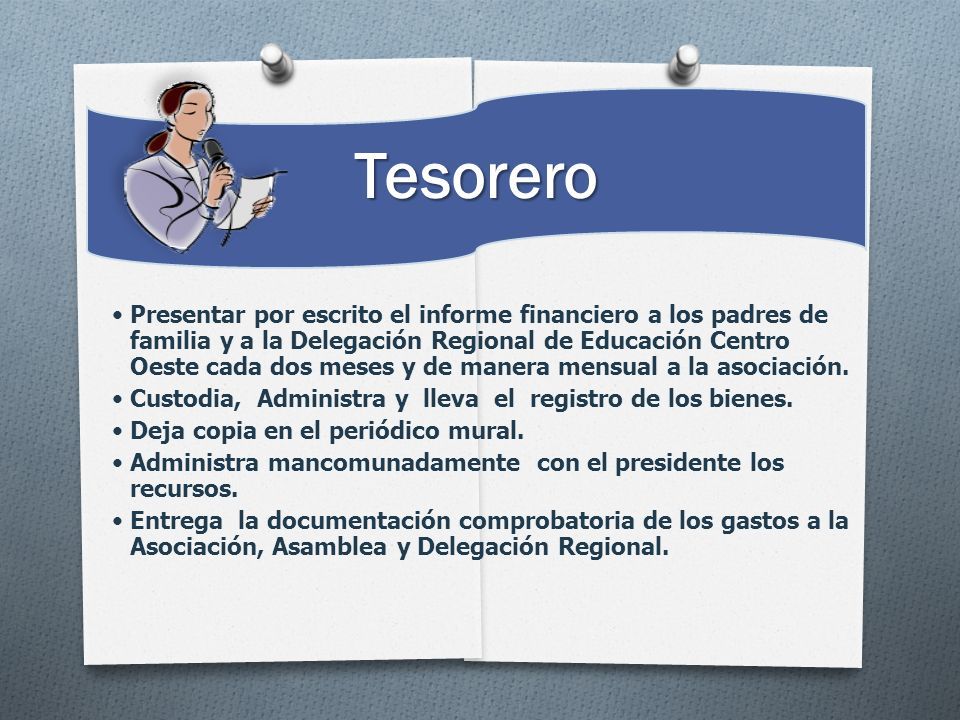 Tesorero

• Presentar por escrito el informe financiero a los padres de familia y a la Delegación Regional de Educación Centro Oeste cada dos meses y de manera mensual a la asociación.
• Custodia, Administra y lleva el registro de los bienes.
• Deja copia en el periódico mural.
• Administra mancomunadamente con el presidente los recursos.
• Entrega la documentación comprobatoria de los gastos a la Asociación, Asamblea y Delegación Regional.